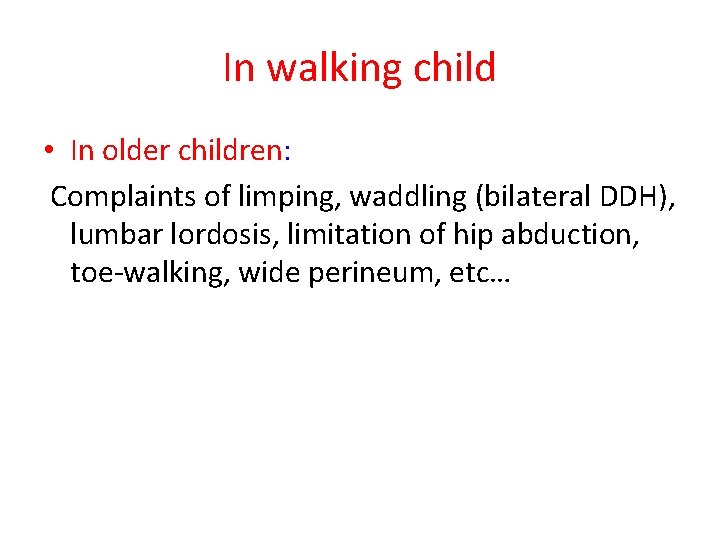 In walking child

• In older children:

Complaints of limping, waddling (bilateral DDH), lumbar lordosis, limitation of hip abduction, toe-walking, wide perineum, etc…